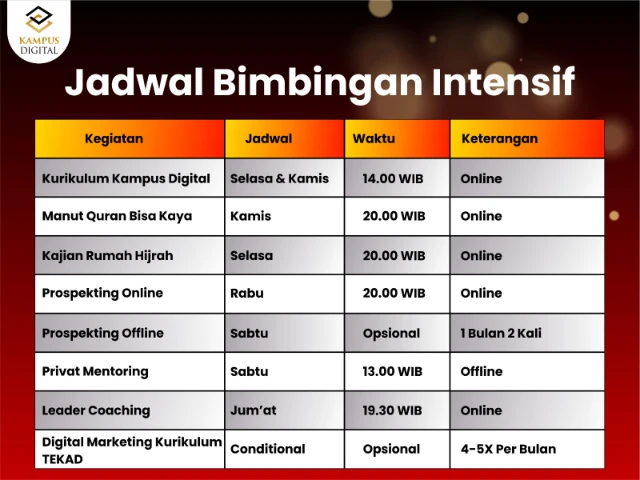 KAMPUS DIGITAL

Jadwal Bimbingan Intensif

| Kegiatan | Jadwal | Waktu | Keterangan |
|---|---|---|---|
| Kurikulum Kampus Digital | Selasa & Kamis | 14.00 WIB | Online |
| Manut Quran Bisa Kaya | Kamis | 20.00 WIB | Online |
| Kajian Rumah Hijrah | Selasa | 20.00 WIB | Online |
| Prospekting Online | Rabu | 20.00 WIB | Online |
| Prospekting Offline | Sabtu | Opsional | 1 Bulan 2 Kali |
| Privat Mentoring | Sabtu | 13.00 WIB | Offline |
| Leader Coaching | Jum'at | 19.30 WIB | Online |
| Digital Marketing Kurikulum TEKAD | Conditional | Opsional | 4-5X Per Bulan |